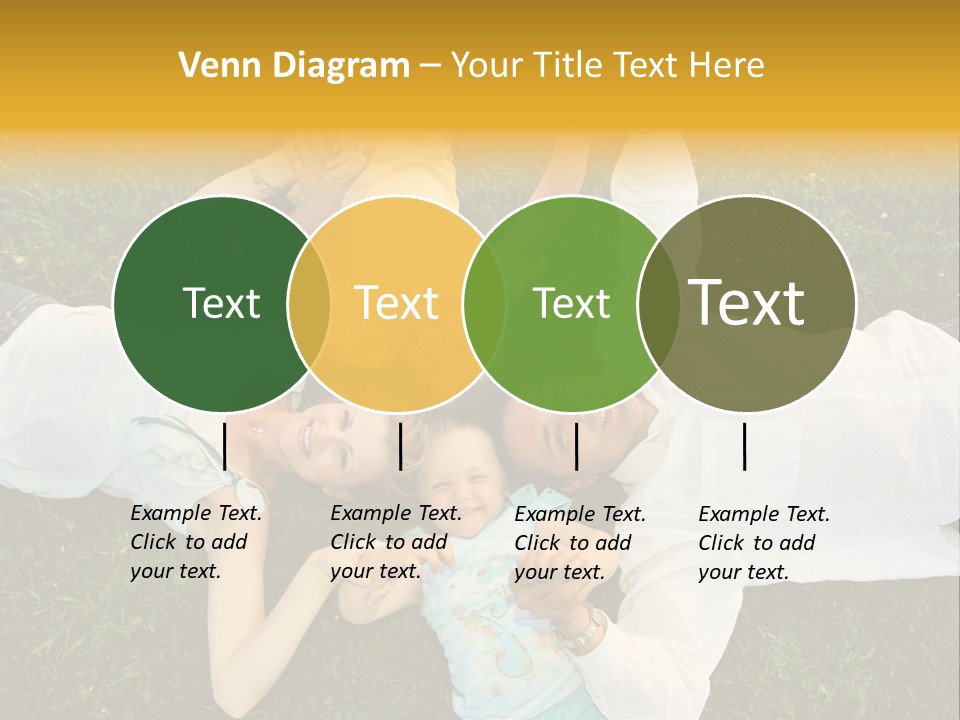 Venn Diagram – Your Title Text Here

Text

Text

Text

Text

Example Text. Click to add your text.

Example Text. Click to add your text.

Example Text. Click to add your text.

Example Text. Click to add your text.